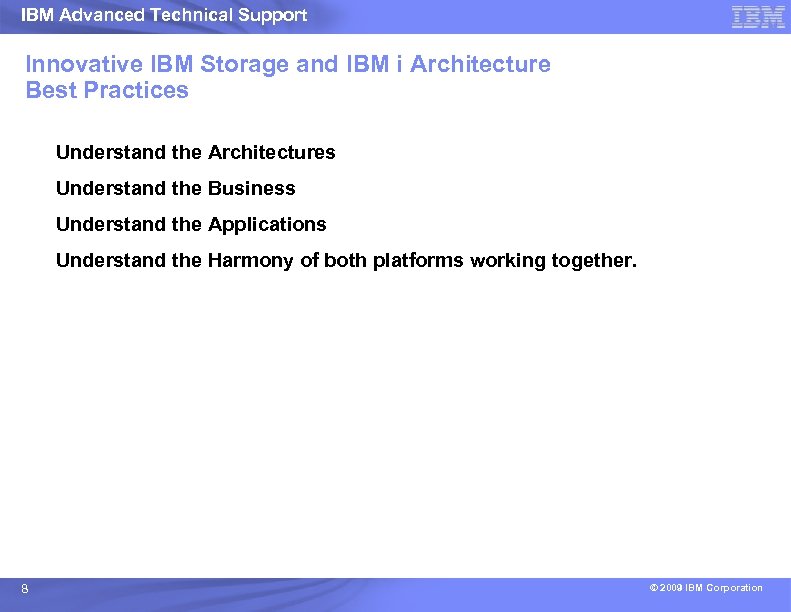 IBM Advanced Technical Support

IBM

Innovative IBM Storage and IBM i Architecture Best Practices

Understand the Architectures

Understand the Business

Understand the Applications

Understand the Harmony of both platforms working together.

8

© 2009 IBM Corporation